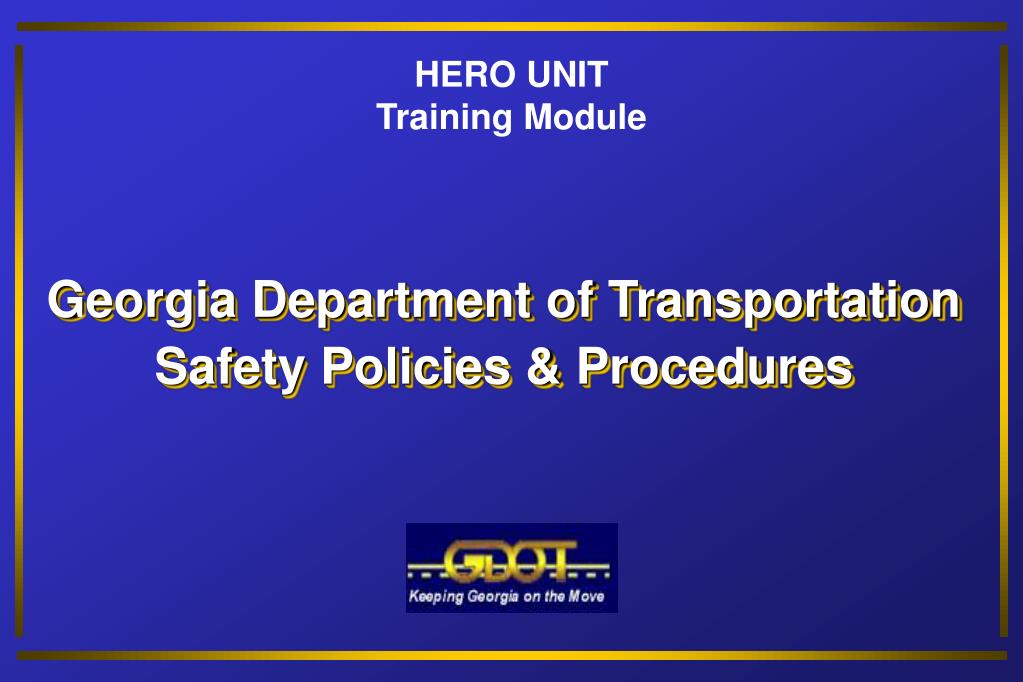 HERO UNIT
Training Module

Georgia Department of Transportation
Safety Policies & Procedures

GDOT
Keeping Georgia on the Move